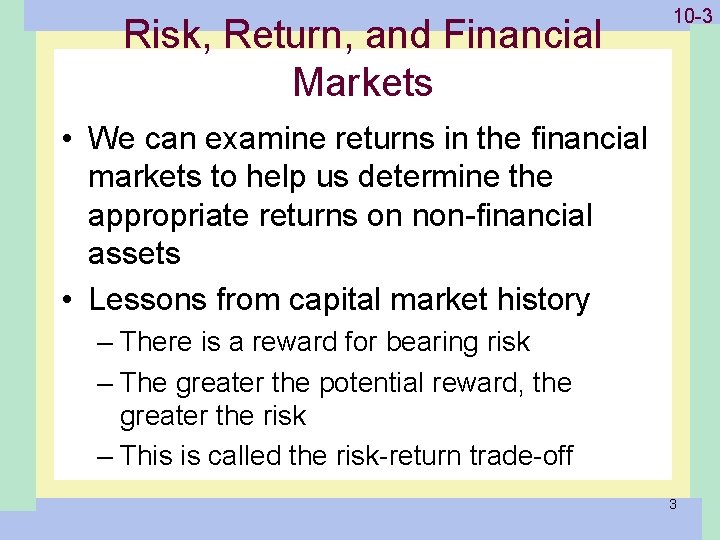 10-3

Risk, Return, and Financial Markets

• We can examine returns in the financial markets to help us determine the appropriate returns on non-financial assets

• Lessons from capital market history

– There is a reward for bearing risk

– The greater the potential reward, the greater the risk

– This is called the risk-return trade-off

3